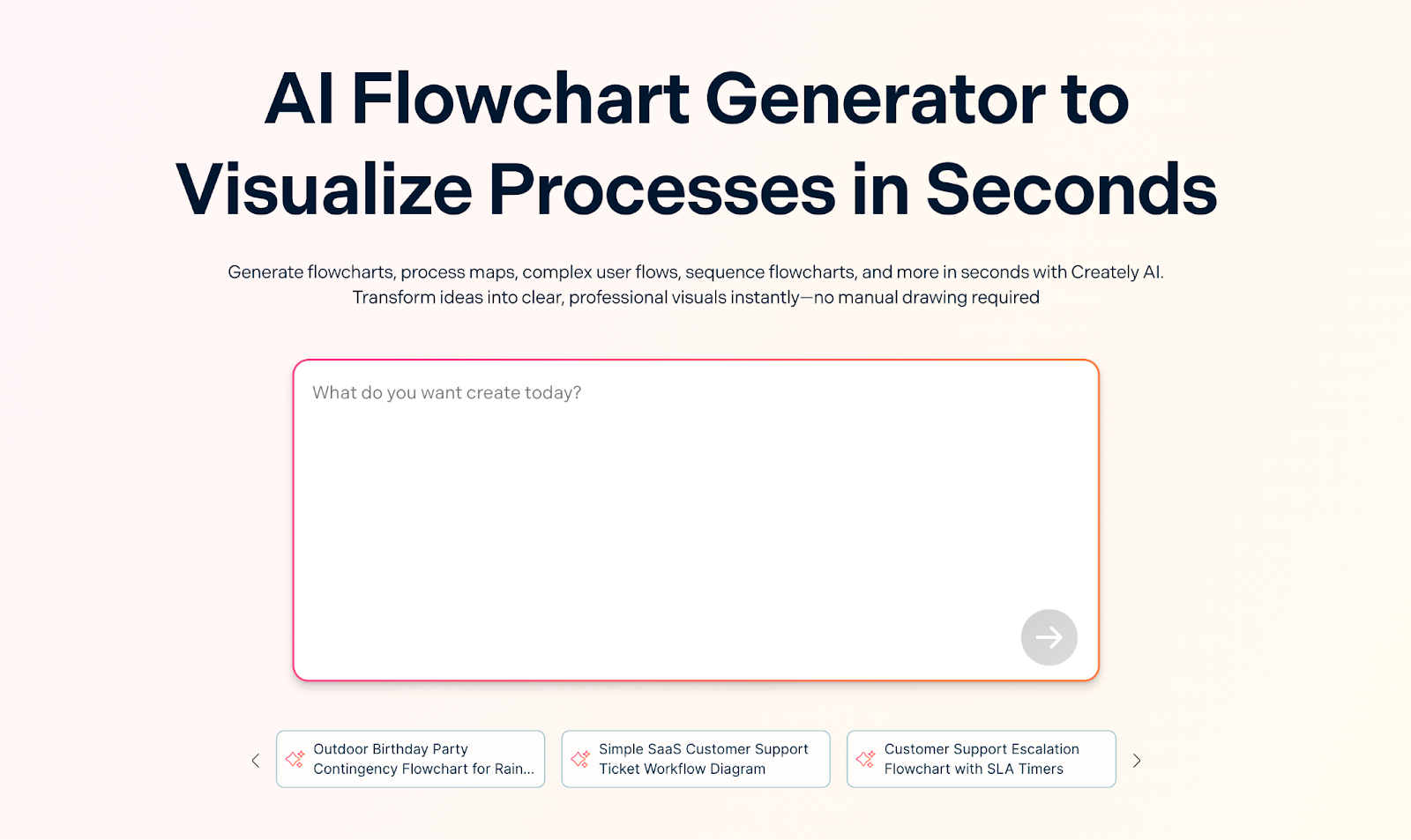 AI Flowchart Generator to Visualize Processes in Seconds

Generate flowcharts, process maps, complex user flows, sequence flowcharts, and more in seconds with Creately AI. Transform ideas into clear, professional visuals instantly—no manual drawing required

What do you want create today?

Outdoor Birthday Party Contingency Flowchart for Rain...

Simple SaaS Customer Support Ticket Workflow Diagram

Customer Support Escalation Flowchart with SLA Timers